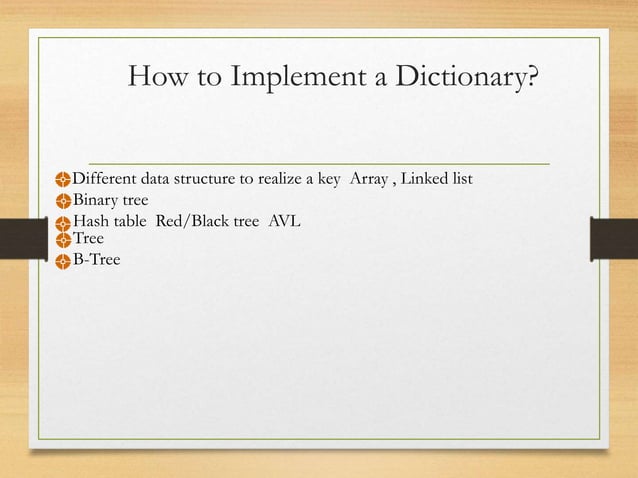 How to Implement a Dictionary?

Different data structure to realize a key Array , Linked list
Binary tree
Hash table Red/Black tree AVL
Tree
B-Tree